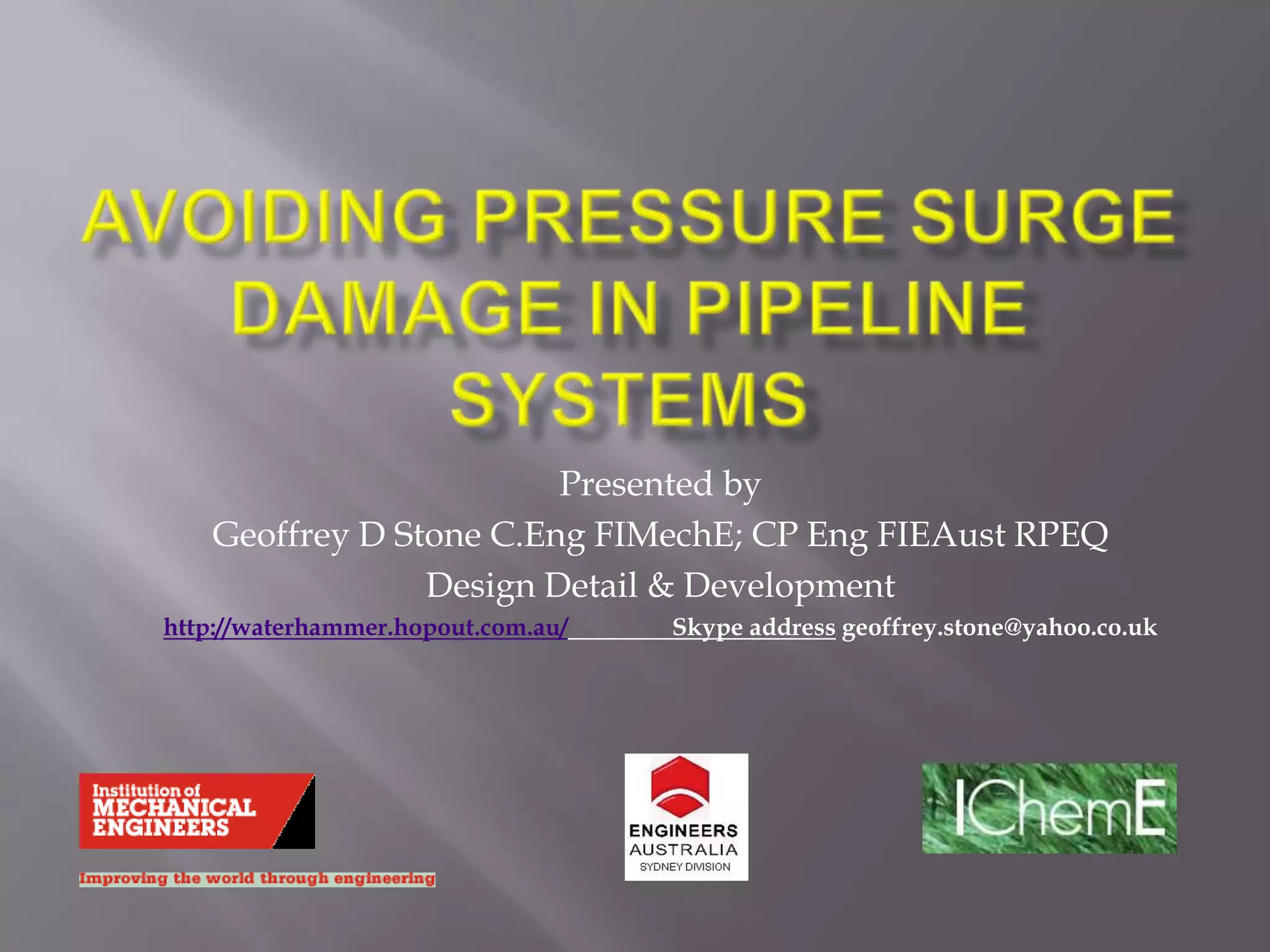 AVOIDING PRESSURE SURGE DAMAGE IN PIPELINE SYSTEMS

Presented by

Geoffrey D Stone C.Eng FIMechE; CP Eng FIEAust RPEQ

Design Detail & Development

http://waterhammer.hopout.com.au/ Skype address geoffrey.stone@yahoo.co.uk

Institution of MECHANICAL ENGINEERS

Improving the world through engineering

ENGINEERS AUSTRALIA SYDNEY DIVISION

IChemE